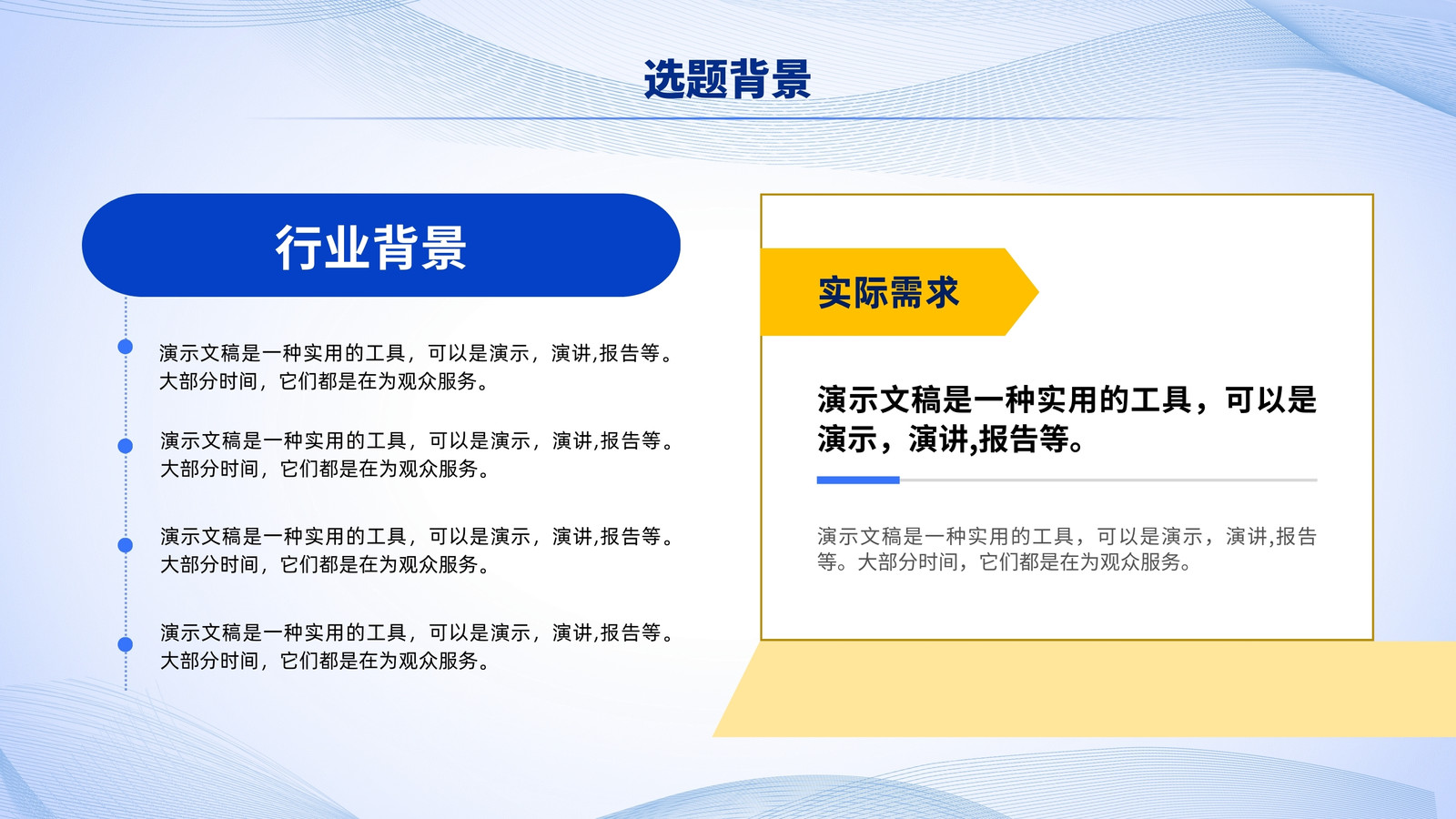 选题背景

行业背景

演示文稿是一种实用的工具，可以是演示，演讲,报告等。大部分时间，它们都是在为观众服务。

演示文稿是一种实用的工具，可以是演示，演讲,报告等。大部分时间，它们都是在为观众服务。

演示文稿是一种实用的工具，可以是演示，演讲,报告等。大部分时间，它们都是在为观众服务。

演示文稿是一种实用的工具，可以是演示，演讲,报告等。大部分时间，它们都是在为观众服务。

实际需求

演示文稿是一种实用的工具，可以是演示，演讲,报告等。

演示文稿是一种实用的工具，可以是演示，演讲,报告等。大部分时间，它们都是在为观众服务。